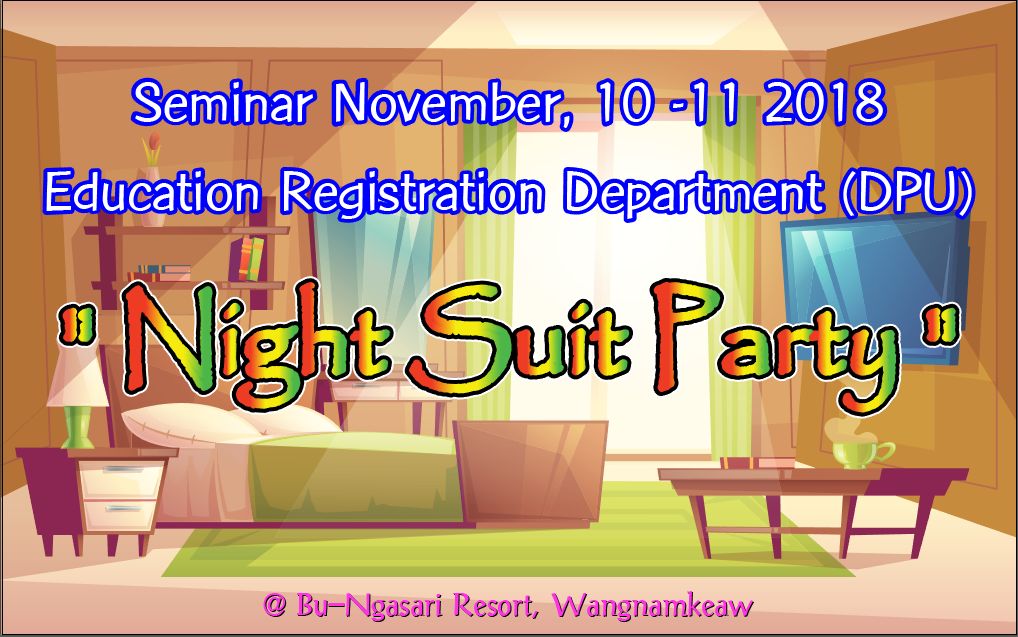 Seminar November, 10 -11 2018
Education Registration Department (DPU)

" Night Suit Party "

@ Bu-Ngasari Resort, Wangnamkeaw